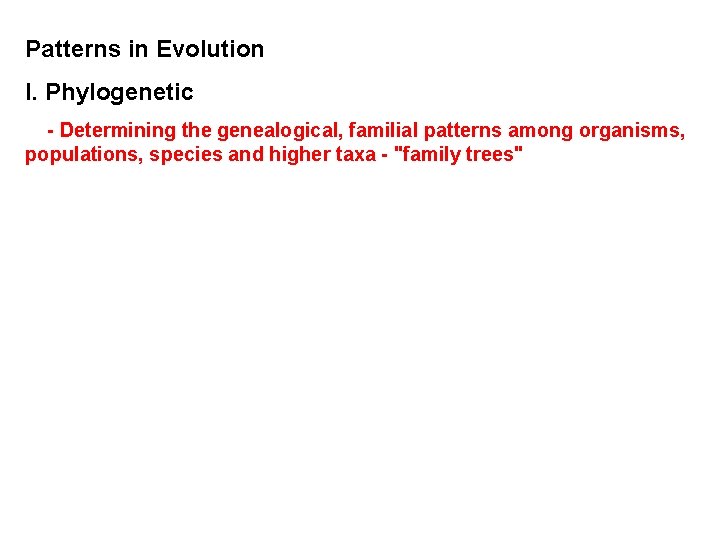 Patterns in Evolution

I. Phylogenetic

- Determining the genealogical, familial patterns among organisms, populations, species and higher taxa - "family trees"